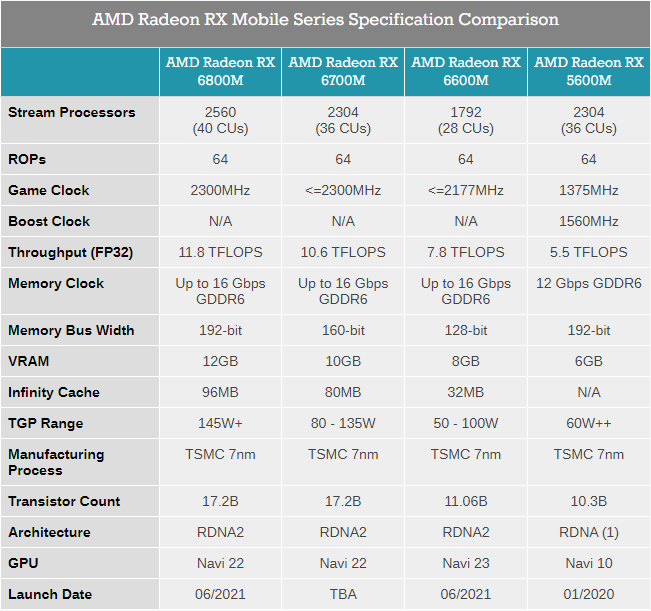 AMD Radeon RX Mobile Series Specification Comparison

| | AMD Radeon RX 6800M | AMD Radeon RX 6700M | AMD Radeon RX 6600M | AMD Radeon RX 5600M |
|---|---|---|---|---|
| Stream Processors | 2560 (40 CUs) | 2304 (36 CUs) | 1792 (28 CUs) | 2304 (36 CUs) |
| ROPs | 64 | 64 | 64 | 64 |
| Game Clock | 2300MHz | <=2300MHz | <=2177MHz | 1375MHz |
| Boost Clock | N/A | N/A | N/A | 1560MHz |
| Throughput (FP32) | 11.8 TFLOPS | 10.6 TFLOPS | 7.8 TFLOPS | 5.5 TFLOPS |
| Memory Clock | Up to 16 Gbps GDDR6 | Up to 16 Gbps GDDR6 | Up to 16 Gbps GDDR6 | 12 Gbps GDDR6 |
| Memory Bus Width | 192-bit | 160-bit | 128-bit | 192-bit |
| VRAM | 12GB | 10GB | 8GB | 6GB |
| Infinity Cache | 96MB | 80MB | 32MB | N/A |
| TGP Range | 145W+ | 80 - 135W | 50 - 100W | 60W++ |
| Manufacturing Process | TSMC 7nm | TSMC 7nm | TSMC 7nm | TSMC 7nm |
| Transistor Count | 17.2B | 17.2B | 11.06B | 10.3B |
| Architecture | RDNA2 | RDNA2 | RDNA2 | RDNA (1) |
| GPU | Navi 22 | Navi 22 | Navi 23 | Navi 10 |
| Launch Date | 06/2021 | TBA | 06/2021 | 01/2020 |